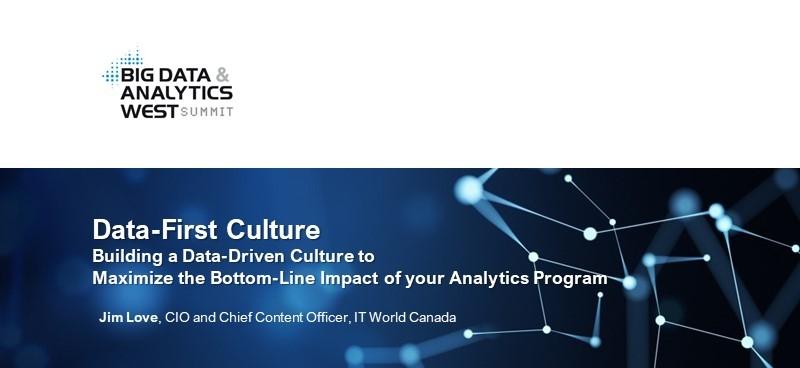 BIG DATA & ANALYTICS WEST SUMMIT

Data-First Culture
Building a Data-Driven Culture to Maximize the Bottom-Line Impact of your Analytics Program

Jim Love, CIO and Chief Content Officer, IT World Canada